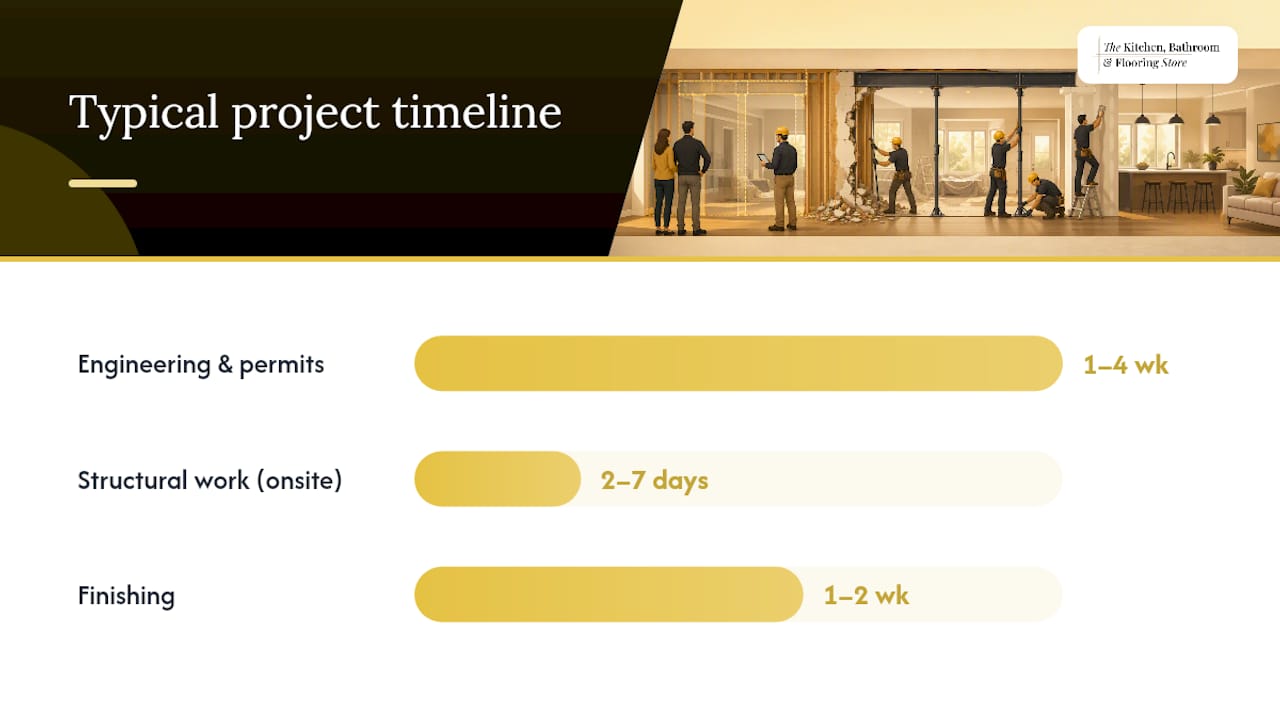 Typical project timeline

The Kitchen, Bathroom & Flooring Store

Engineering & permits 1–4 wk

Structural work (onsite) 2–7 days

Finishing 1–2 wk